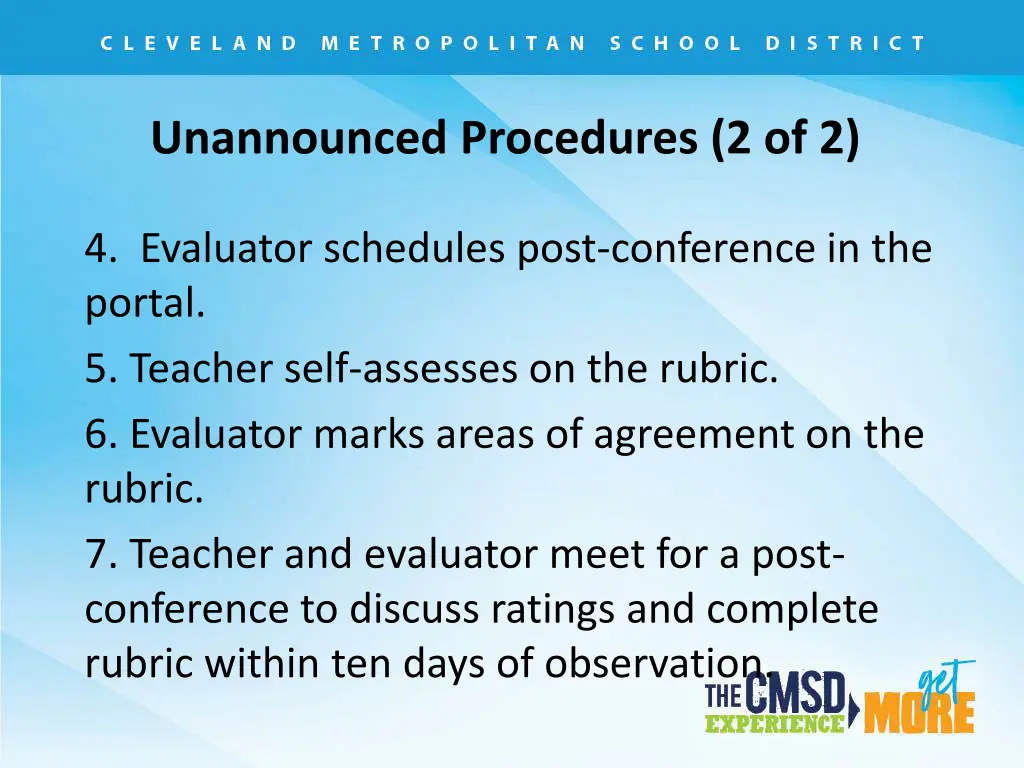 CLEVELAND METROPOLITAN SCHOOL DISTRICT

Unannounced Procedures (2 of 2)

4. Evaluator schedules post-conference in the portal.

5. Teacher self-assesses on the rubric.

6. Evaluator marks areas of agreement on the rubric.

7. Teacher and evaluator meet for a post-conference to discuss ratings and complete rubric within ten days of observation.

THE CMSD EXPERIENCE get MORE